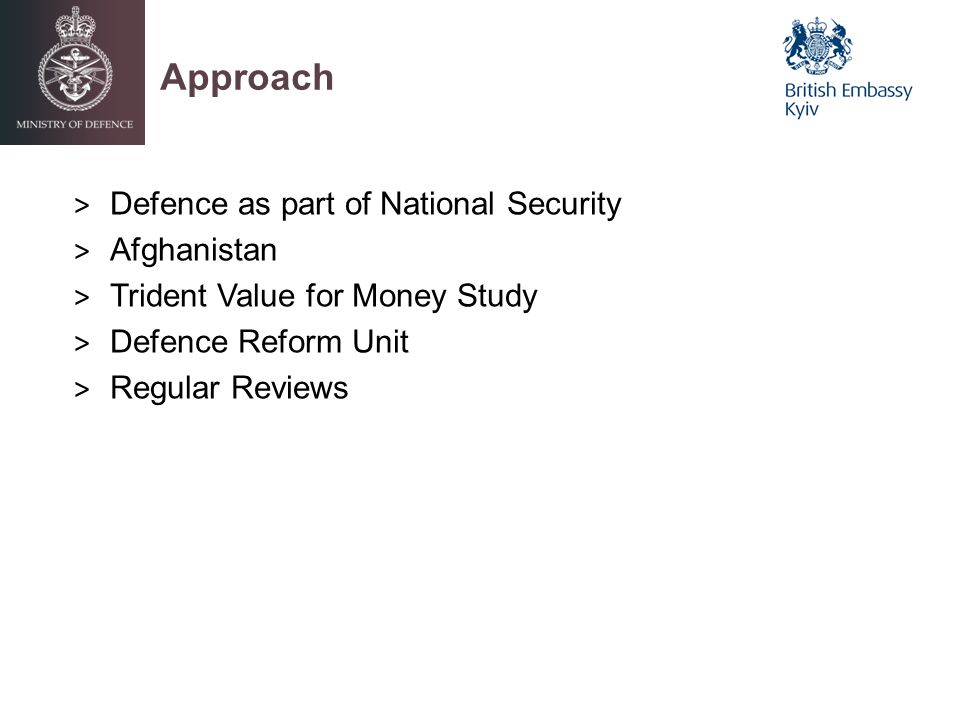 MINISTRY OF DEFENCE

Approach

British Embassy
Kyiv

> Defence as part of National Security
> Afghanistan
> Trident Value for Money Study
> Defence Reform Unit
> Regular Reviews